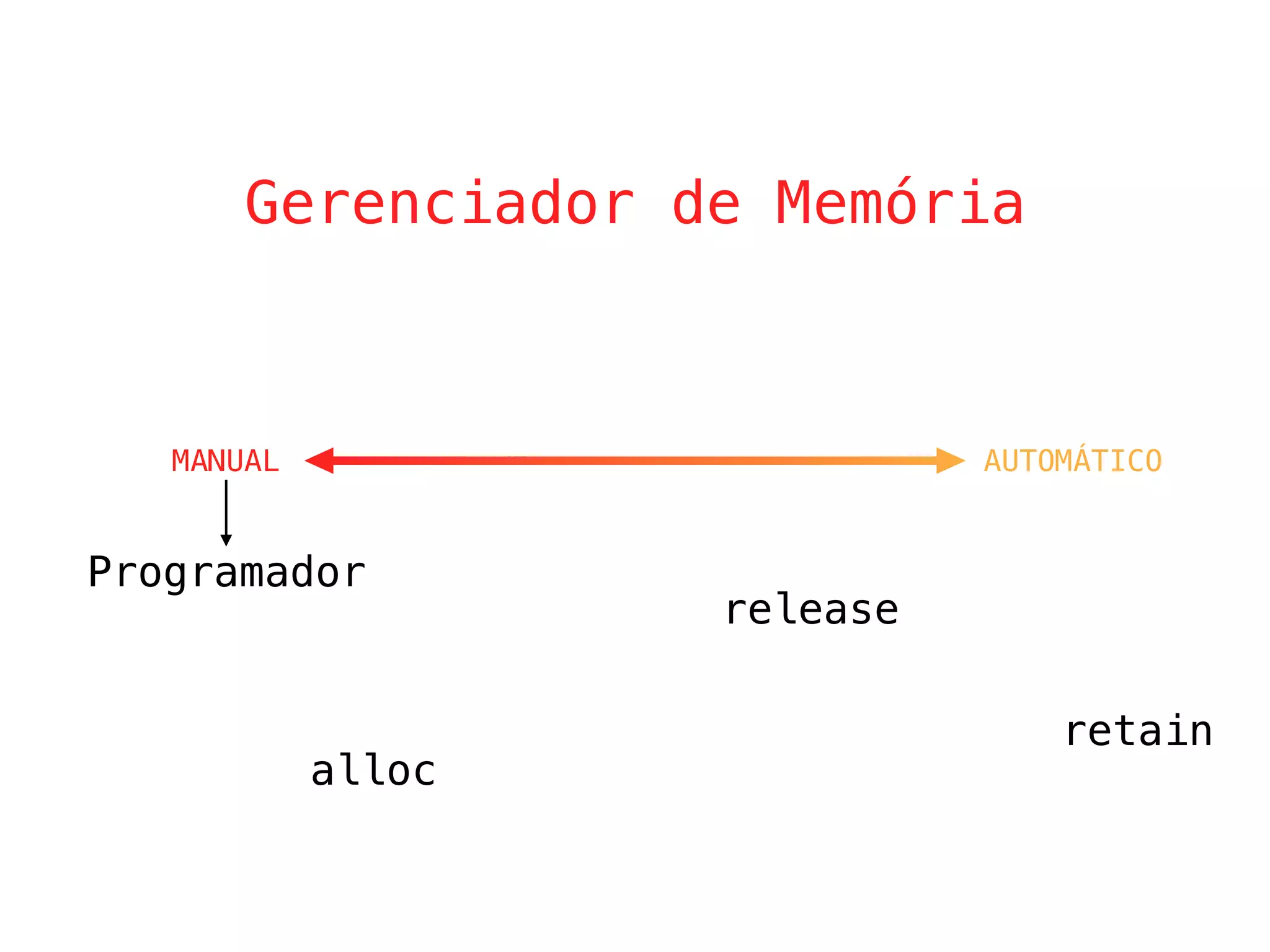 Gerenciador de Memória

MANUAL

AUTOMÁTICO

Programador

release

retain

alloc